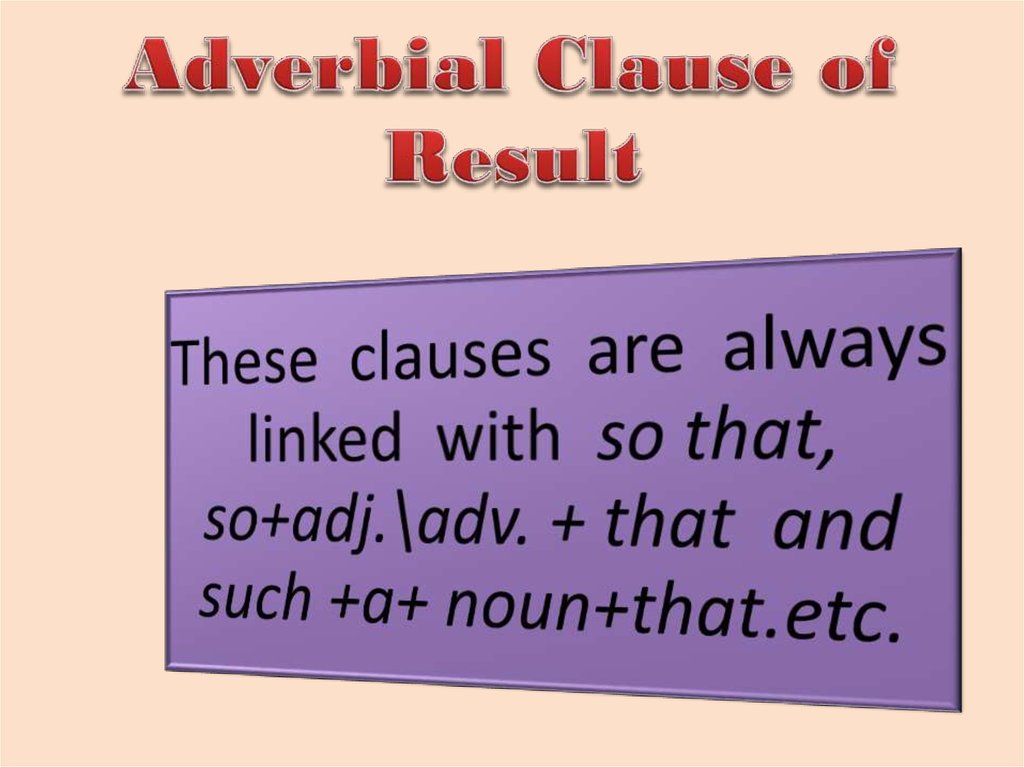 Adverbial Clause of Result

These clauses are always linked with so that, so+adj.\adv. + that and such +a+ noun+that.etc.